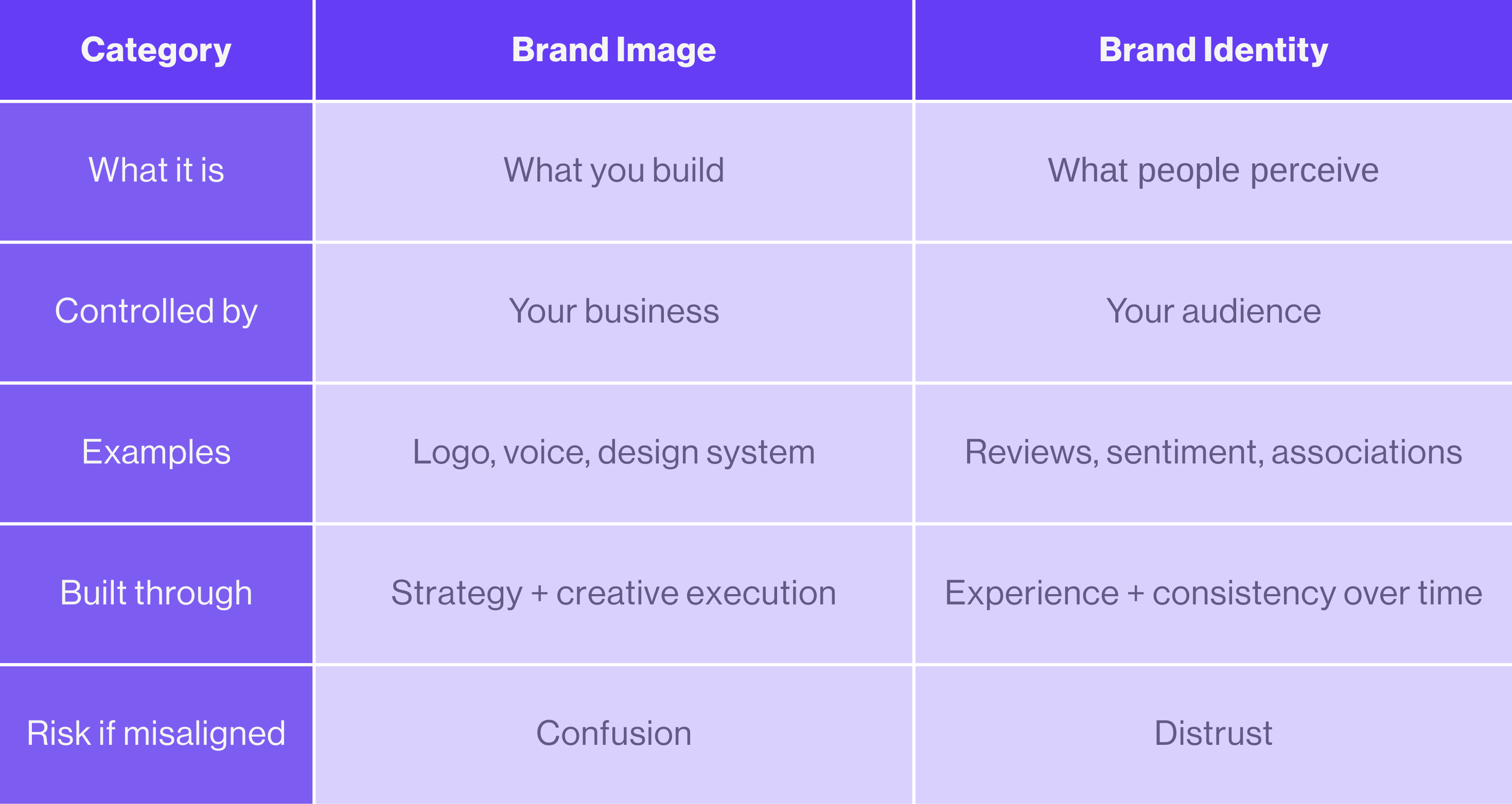 | Category | Brand Image | Brand Identity |
|---|---|---|
| What it is | What you build | What people perceive |
| Controlled by | Your business | Your audience |
| Examples | Logo, voice, design system | Reviews, sentiment, associations |
| Built through | Strategy + creative execution | Experience + consistency over time |
| Risk if misaligned | Confusion | Distrust |